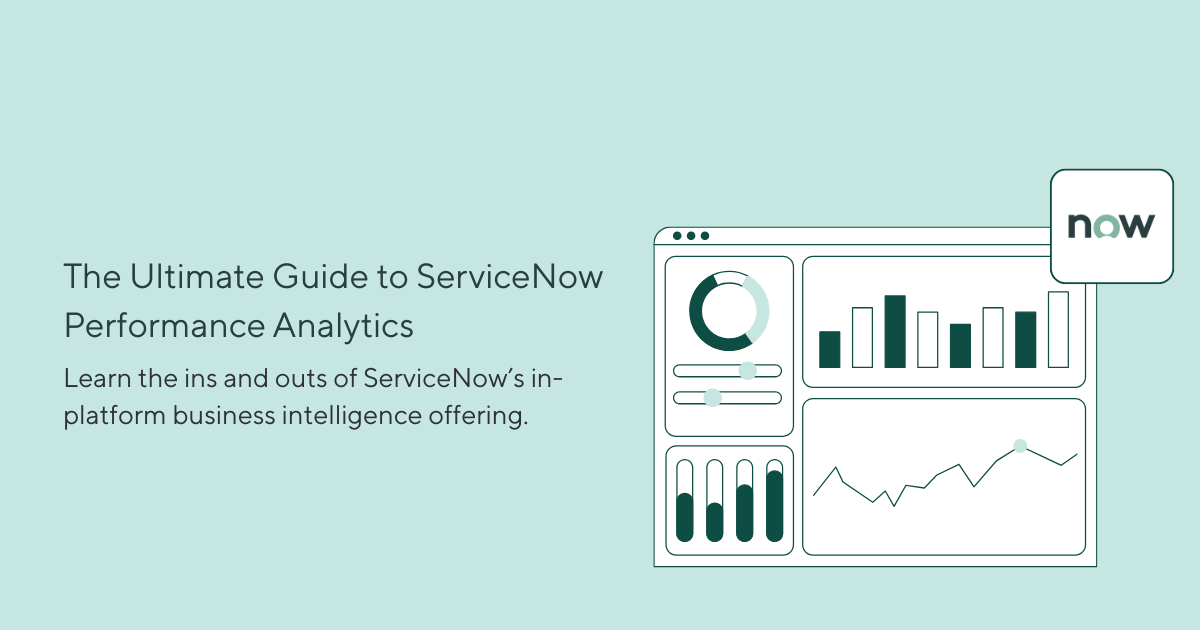 The Ultimate Guide to ServiceNow Performance Analytics

Learn the ins and outs of ServiceNow's in-platform business intelligence offering.

now